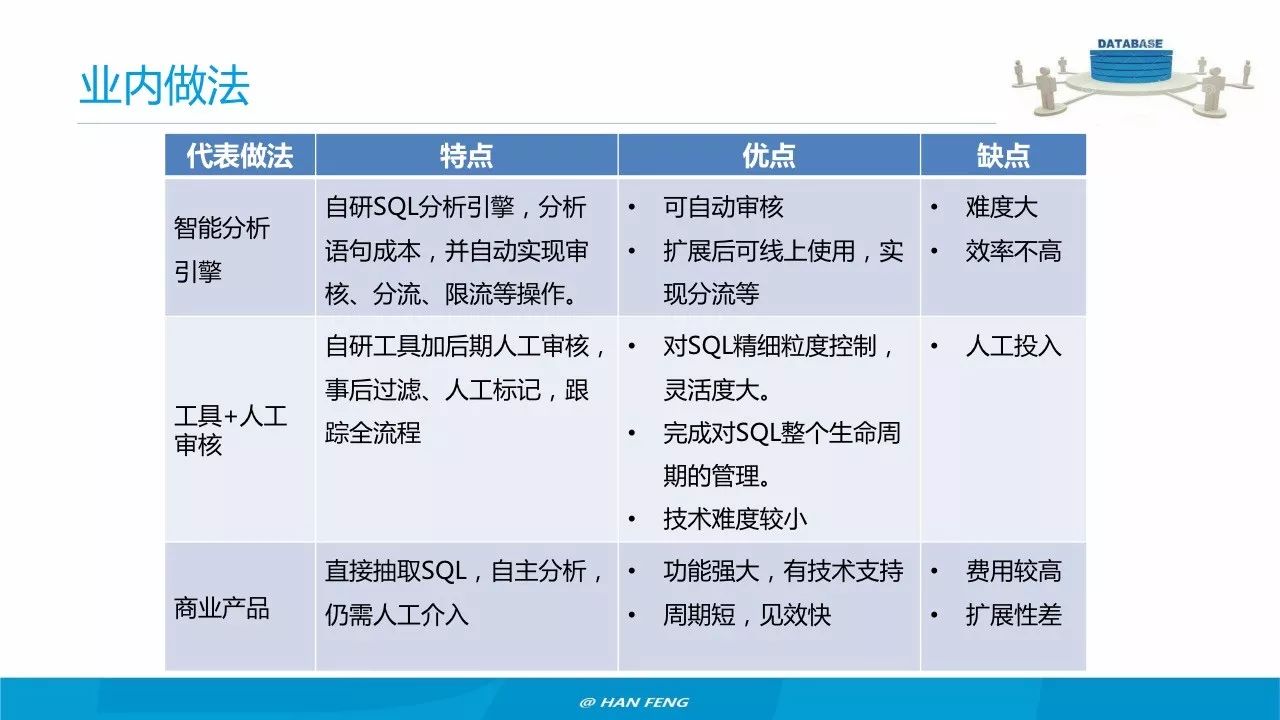 业内做法

DATABASE

| 代表做法 | 特点 | 优点 | 缺点 |
|---|---|---|---|
| 智能分析引擎 | 自研SQL分析引擎，分析语句成本，并自动实现审核、分流、限流等操作。 | • 可自动审核 • 扩展后可线上使用，实现分流等 | • 难度大 • 效率不高 |
| 工具+人工审核 | 自研工具加后期人工审核，事后过滤、人工标记，跟踪全流程 | • 对SQL精细粒度控制，灵活度大。 • 完成对SQL整个生命周期的管理。 • 技术难度较小 | • 人工投入 |
| 商业产品 | 直接抽取SQL，自主分析，仍需人工介入 | • 功能强大，有技术支持 • 周期短，见效快 | • 费用较高 • 扩展性差 |

@ HAN FENG